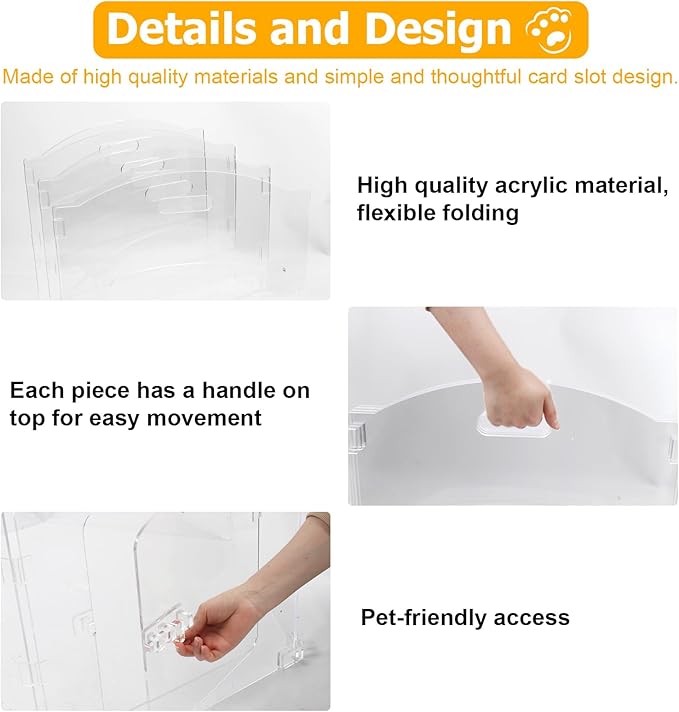 Details and Design

Made of high quality materials and simple and thoughtful card slot design.

High quality acrylic material, flexible folding

Each piece has a handle on top for easy movement

Pet-friendly access